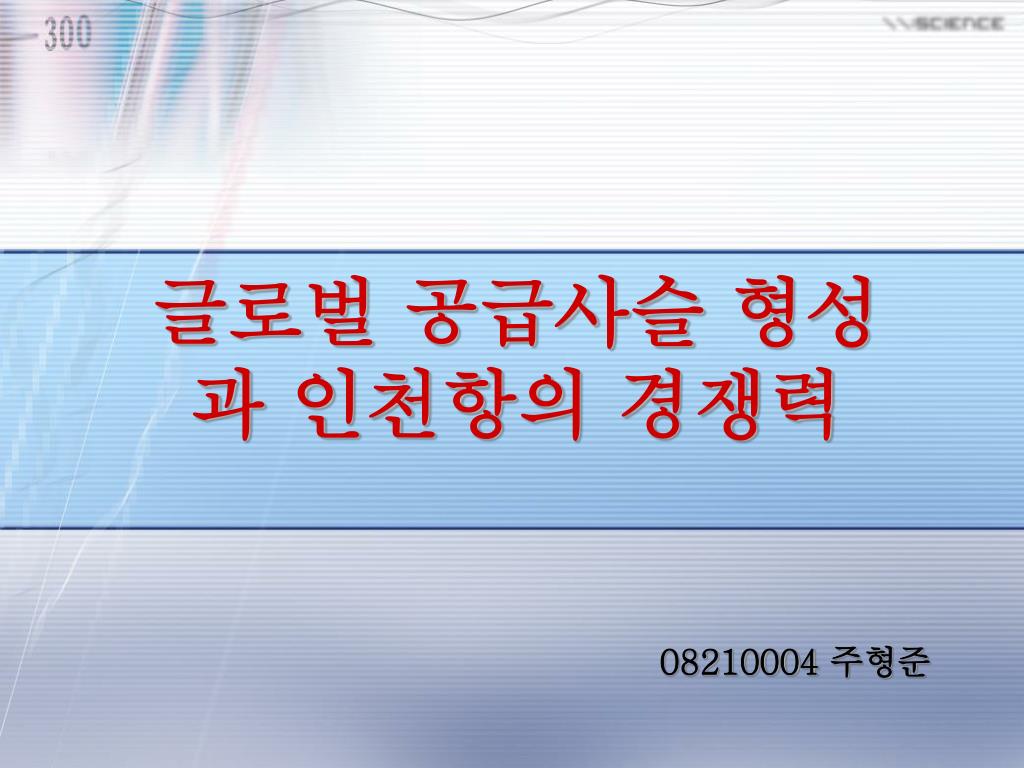 300

SCIENCE

글로벌 공급사슬 형성과 인천항의 경쟁력

08210004 주형준